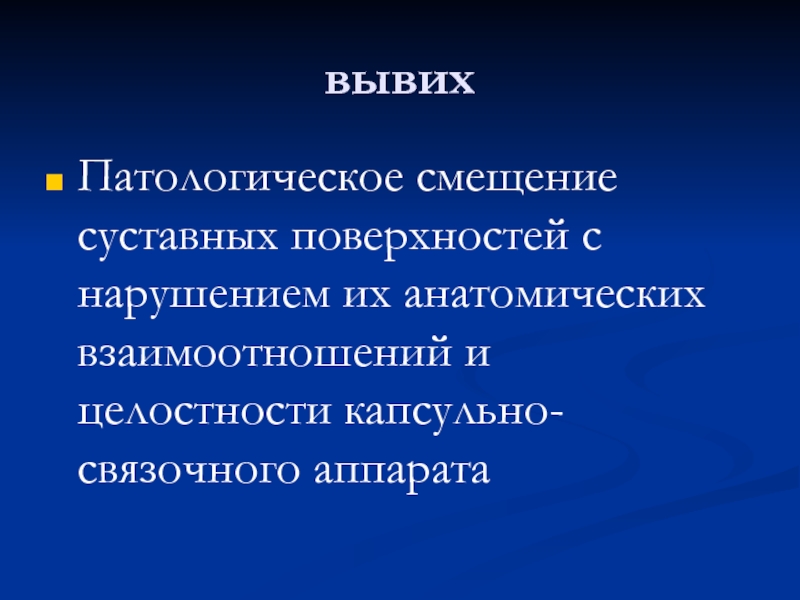 вывих

Патологическое смещение суставных поверхностей с нарушением их анатомических взаимоотношений и целостности капсульно-связочного аппарата